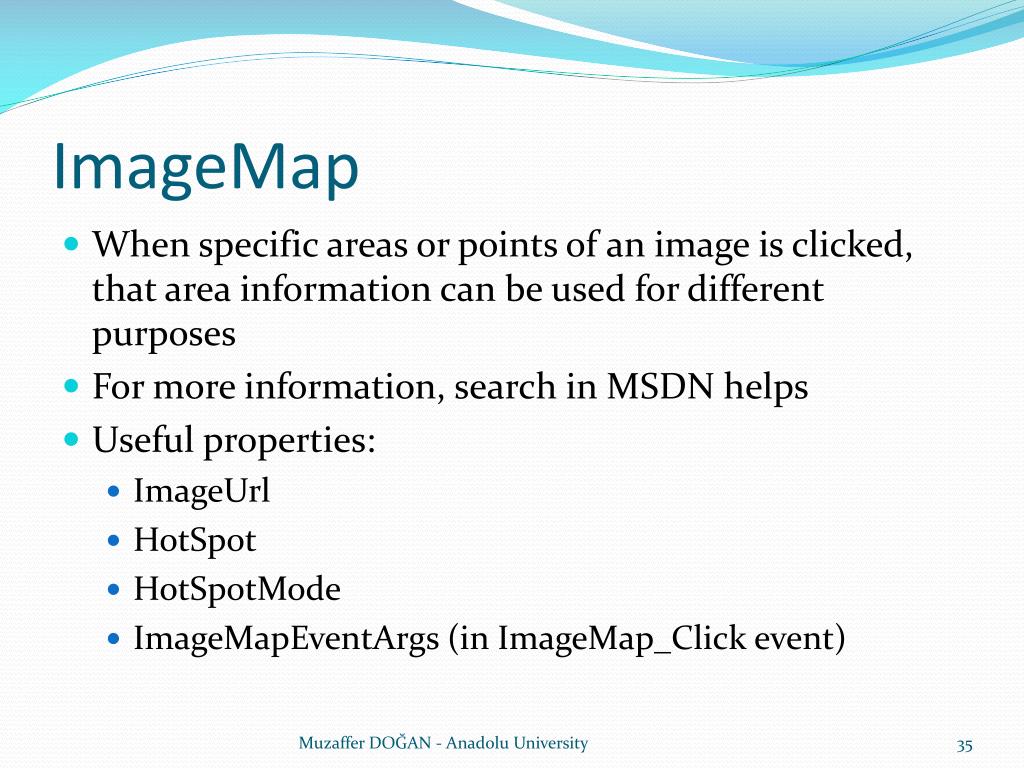 ImageMap

- When specific areas or points of an image is clicked, that area information can be used for different purposes
- For more information, search in MSDN helps
- Useful properties:
  - ImageUrl
  - HotSpot
  - HotSpotMode
  - ImageMapEventArgs (in ImageMap_Click event)

Muzaffer DOĞAN - Anadolu University

35